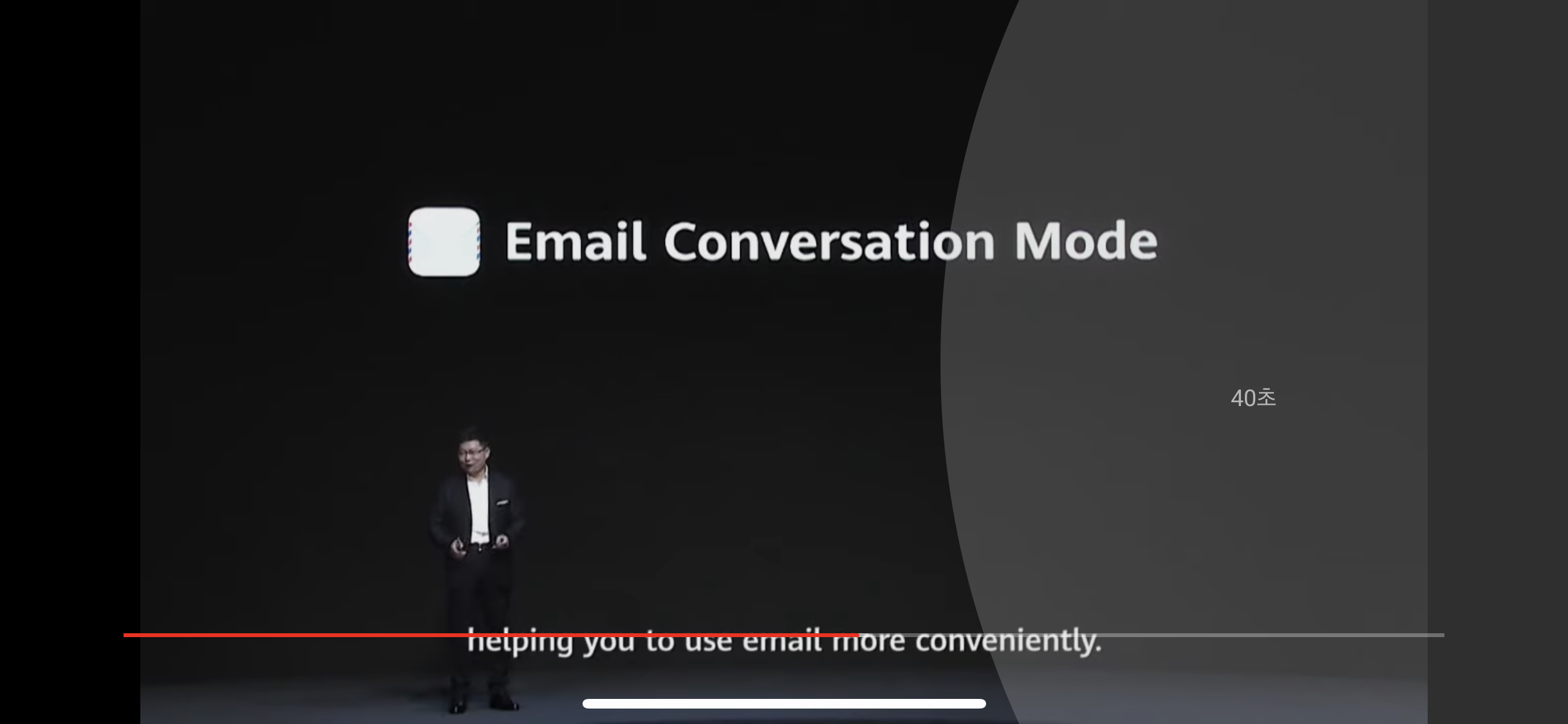 Email Conversation Mode

40초

helping you to use email more conveniently.